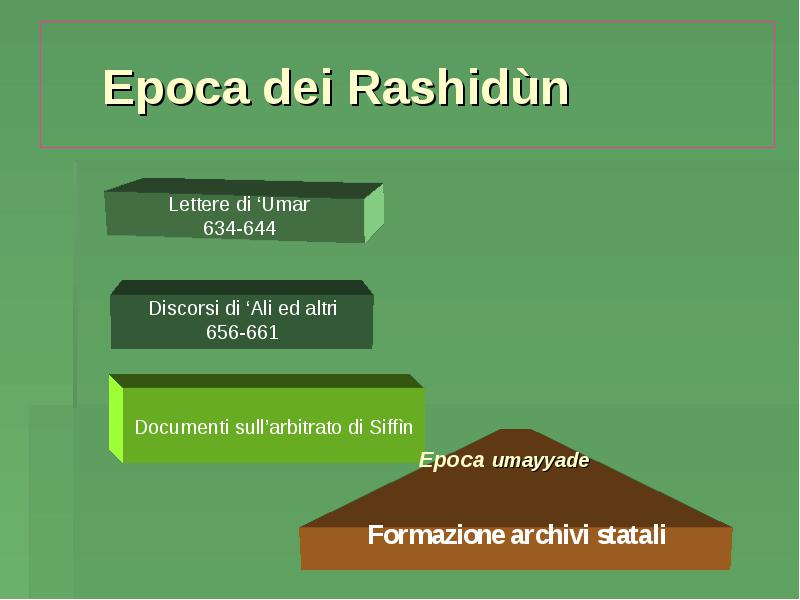 Epoca dei Rashidùn

Lettere di ‘Umar
634-644

Discorsi di ‘Ali ed altri
656-661

Documenti sull’arbitrato di Siffìn

Epoca umayyade

Formazione archivi statali